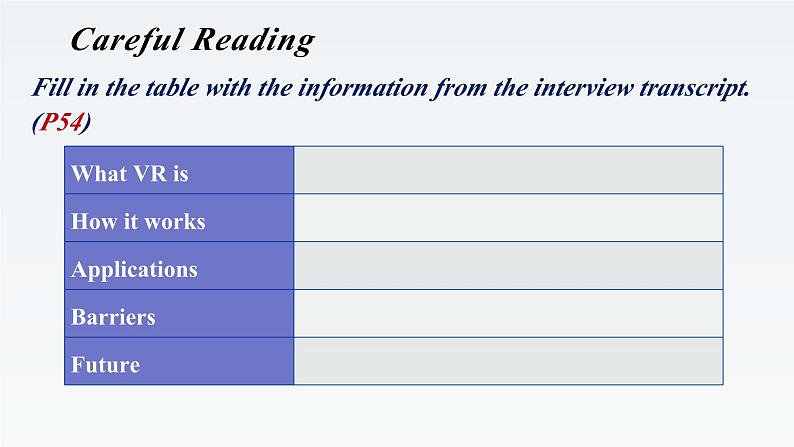 Careful Reading

Fill in the table with the information from the interview transcript. (P54)

| What VR is | |
|---|---|
| How it works | |
| Applications | |
| Barriers | |
| Future | |